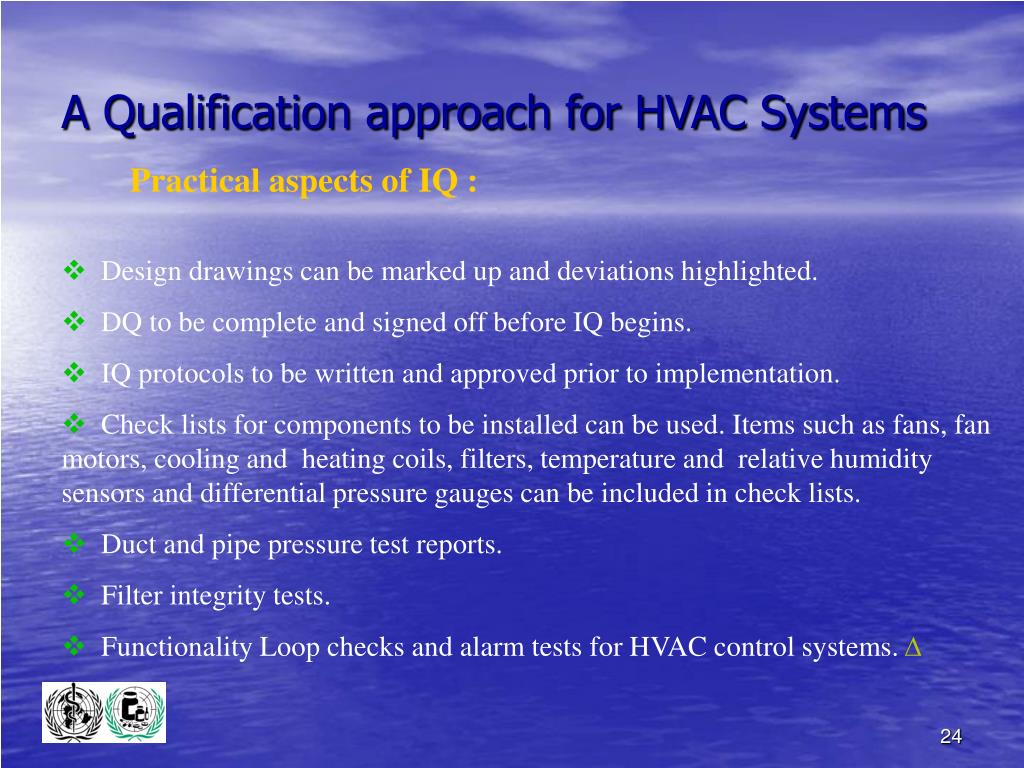 A Qualification approach for HVAC Systems

Practical aspects of IQ :

❖ Design drawings can be marked up and deviations highlighted.

❖ DQ to be complete and signed off before IQ begins.

❖ IQ protocols to be written and approved prior to implementation.

❖ Check lists for components to be installed can be used. Items such as fans, fan motors, cooling and heating coils, filters, temperature and relative humidity sensors and differential pressure gauges can be included in check lists.

❖ Duct and pipe pressure test reports.

❖ Filter integrity tests.

❖ Functionality Loop checks and alarm tests for HVAC control systems. $\Delta$

24